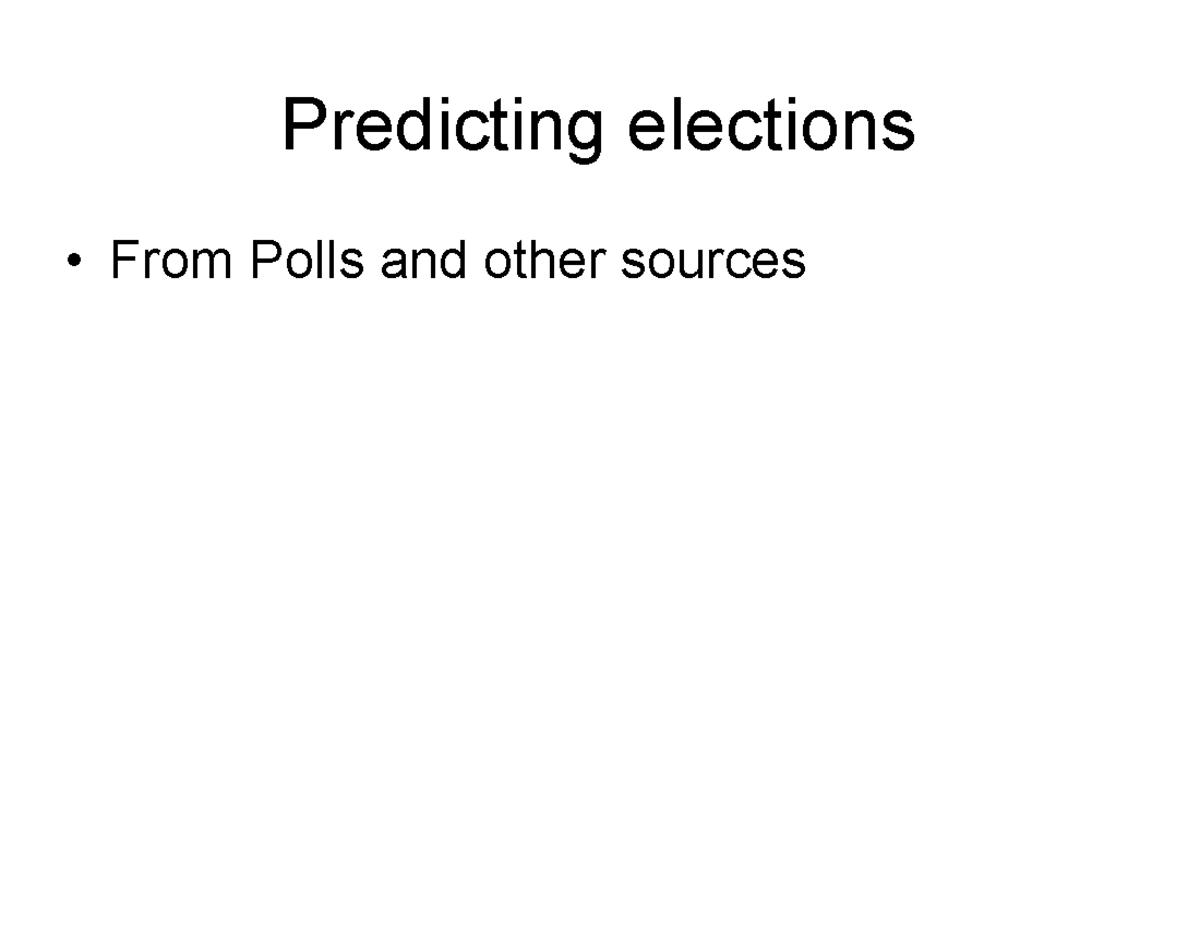 Predicting elections

• From Polls and other sources